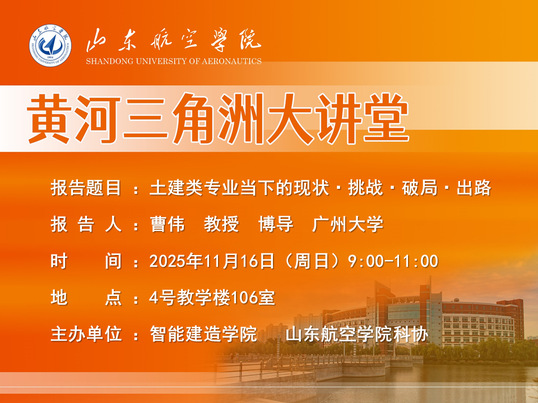 山东航空学院
SHANDONG UNIVERSITY OF AERONAUTICS

黄河三角洲大讲堂

报告题目：土建类专业当下的现状·挑战·破局·出路

报 告 人：曹伟 教授 博导 广州大学

时 间：2025年11月16日（周日）9:00-11:00

地 点：4号教学楼106室

主办单位：智能建造学院 山东航空学院科协